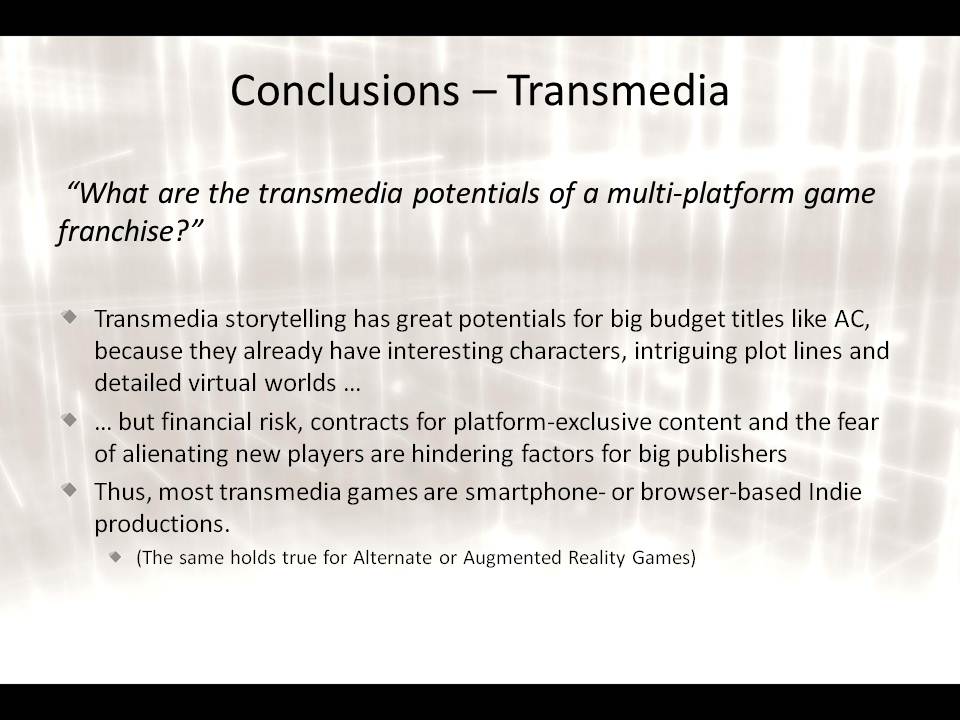 Conclusions – Transmedia

“What are the transmedia potentials of a multi-platform game franchise?”

Transmedia storytelling has great potentials for big budget titles like AC, because they already have interesting characters, intriguing plot lines and detailed virtual worlds …

… but financial risk, contracts for platform-exclusive content and the fear of alienating new players are hindering factors for big publishers

Thus, most transmedia games are smartphone- or browser-based Indie productions.

(The same holds true for Alternate or Augmented Reality Games)